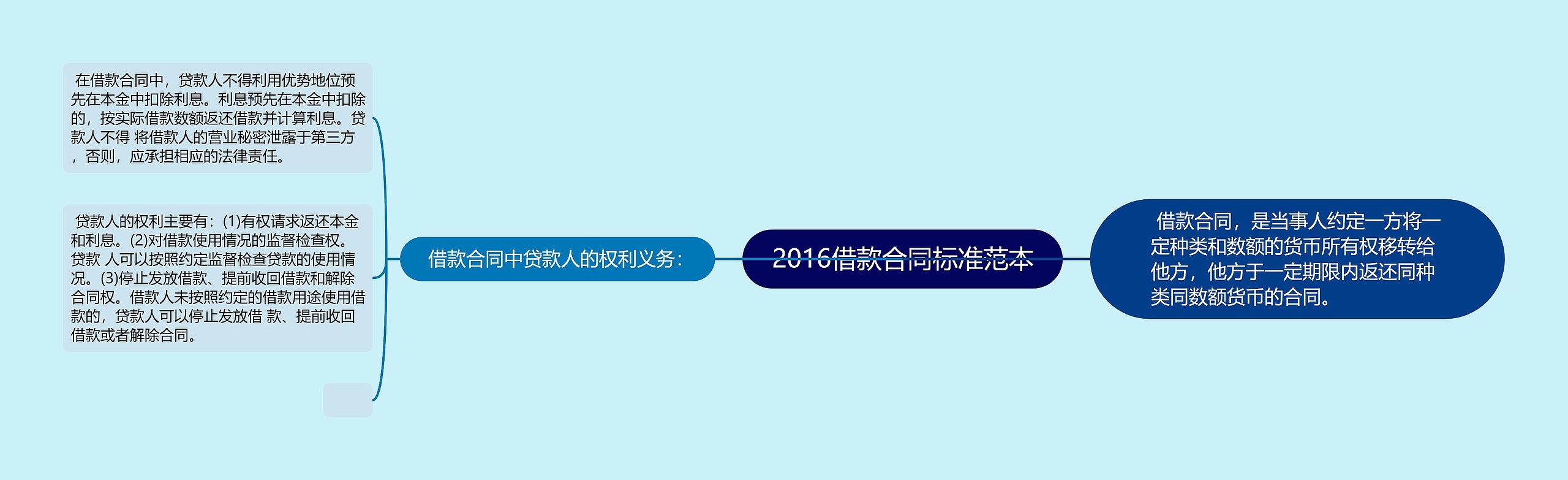 在借款合同中，贷款人不得利用优势地位预先在本金中扣除利息。利息预先在本金中扣除的，按实际借款数额返还借款并计算利息。贷款人不得 将借款人的营业秘密泄露于第三方，否则，应承担相应的法律责任。

贷款人的权利主要有：(1)有权请求返还本金和利息。(2)对借款使用情况的监督检查权。贷款 人可以按照约定监督检查贷款的使用情况。(3)停止发放借款、提前收回借款和解除合同权。借款人未按照约定的借款用途使用借款的，贷款人可以停止发放借 款、提前收回借款或者解除合同。

借款合同中贷款人的权利义务：

2016借款合同标准范本

借款合同，是当事人约定一方将一定种类和数额的货币所有权移转给他方，他方于一定期限内返还同种类同数额货币的合同。